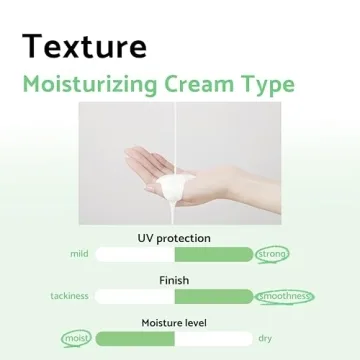 Texture

Moisturizing Cream Type

UV protection
mild strong

Finish
tackiness smoothness

Moisture level
moist dry